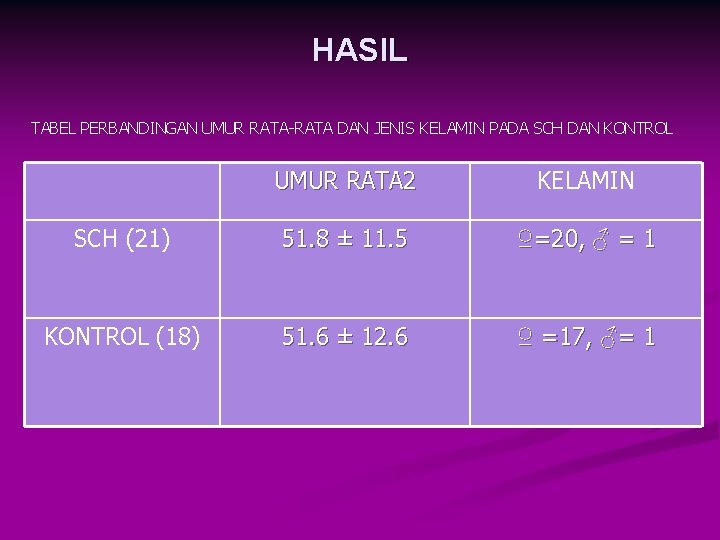 HASIL

TABEL PERBANDINGAN UMUR RATA-RATA DAN JENIS KELAMIN PADA SCH DAN KONTROL

|  | UMUR RATA2 | KELAMIN |
|---|---|---|
| SCH (21) | 51.8 ± 11.5 | ♀=20, ♂ = 1 |
| KONTROL (18) | 51.6 ± 12.6 | ♀ =17, ♂= 1 |